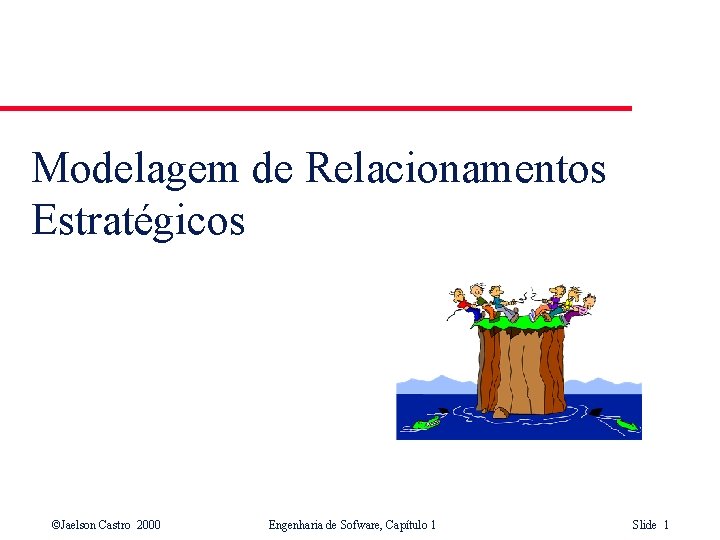 Modelagem de Relacionamentos Estratégicos

©Jaelson Castro 2000

Engenharia de Sofware, Capítulo 1

Slide 1